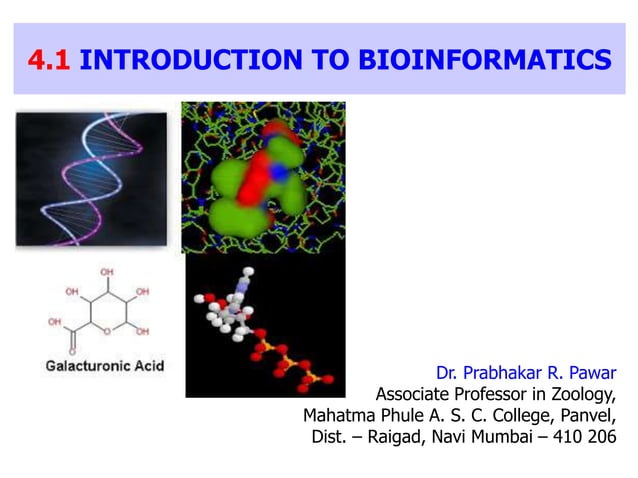 4.1 INTRODUCTION TO BIOINFORMATICS

OH
OH
OH
OH
OH
O
O

Galacturonic Acid

Dr. Prabhakar R. Pawar
Associate Professor in Zoology,
Mahatma Phule A. S. C. College, Panvel,
Dist. – Raigad, Navi Mumbai – 410 206